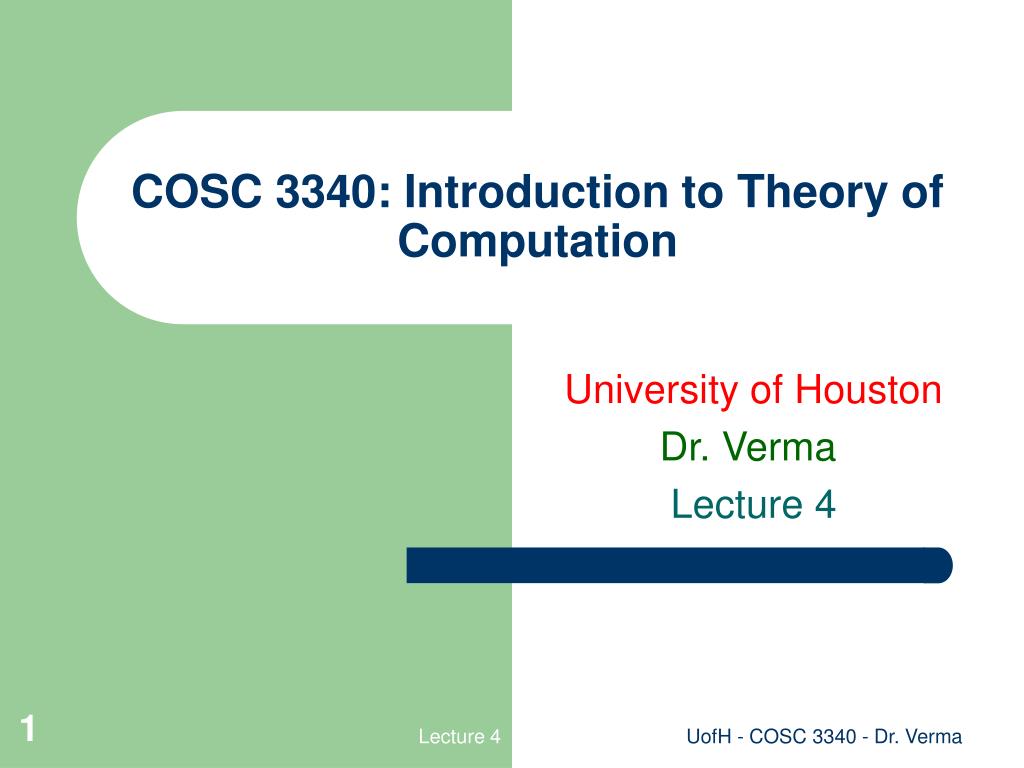 COSC 3340: Introduction to Theory of Computation

University of Houston
Dr. Verma
Lecture 4

1

Lecture 4

UofH - COSC 3340 - Dr. Verma